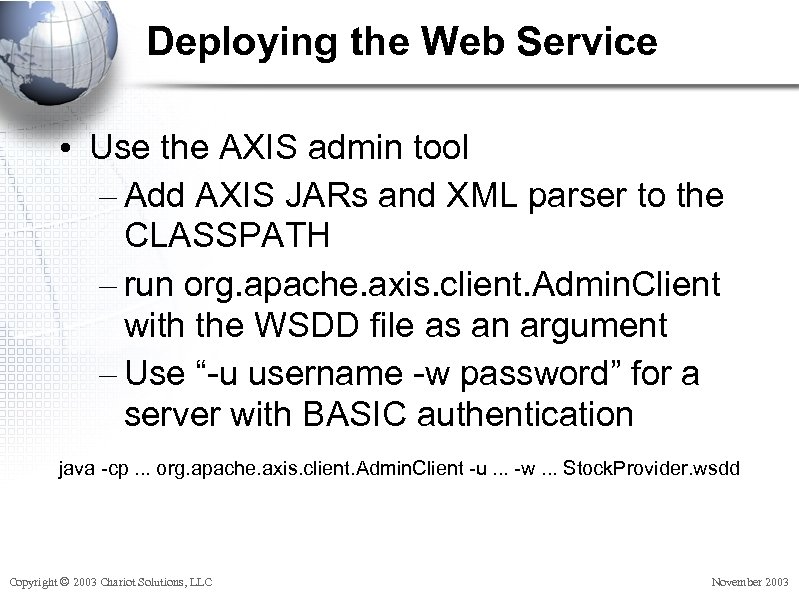 Deploying the Web Service

• Use the AXIS admin tool
– Add AXIS JARs and XML parser to the CLASSPATH
– run org.apache.axis.client.AdminClient with the WSDD file as an argument
– Use “-u username -w password” for a server with BASIC authentication

java -cp ... org.apache.axis.client.AdminClient -u ... -w ... StockProvider.wsdd

Copyright © 2003 Chariot Solutions, LLC

November 2003